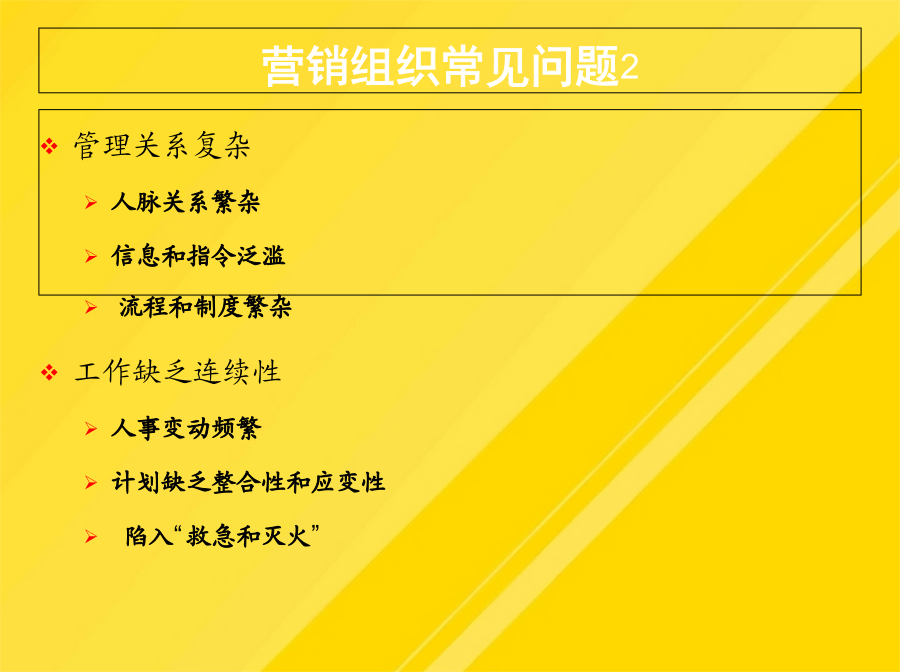 营销组织常见问题2

❖ 管理关系复杂

➢ 人脉关系繁杂

➢ 信息和指令泛滥

➢ 流程和制度繁杂

❖ 工作缺乏连续性

➢ 人事变动频繁

➢ 计划缺乏整合性和应变性

➢ 陷入“救急和灭火”